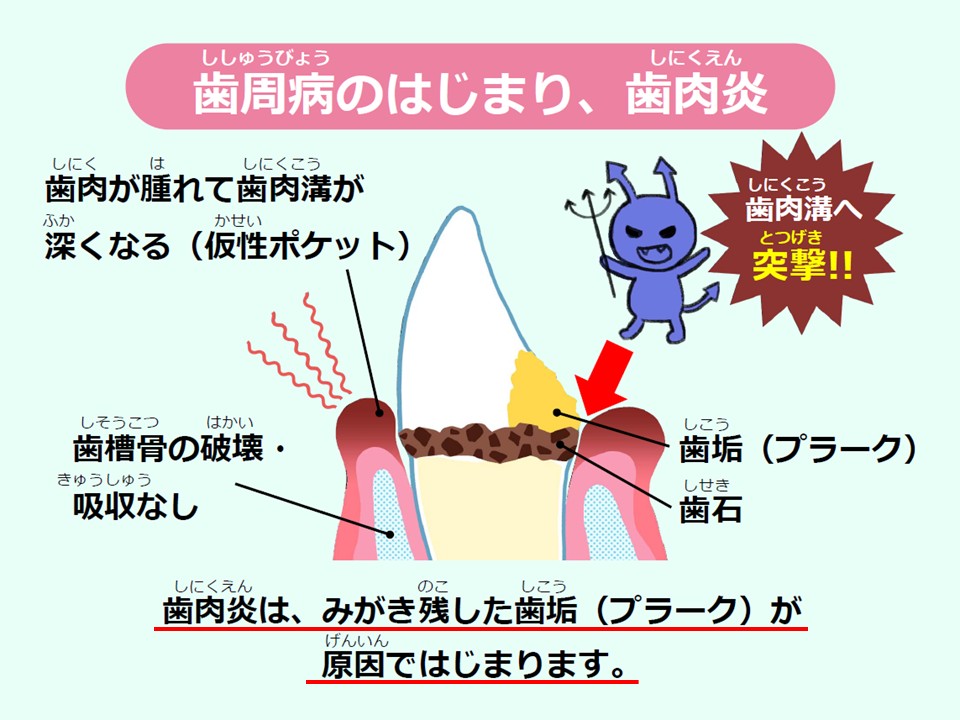 ししゅうびょう しにくえん
歯周病のはじまり、歯肉炎

しにく は しにくこう
歯肉が腫れて歯肉溝が
ふか かせい
深くなる（仮性ポケット）

しにくこう
歯肉溝へ
とつげき
突撃!!

しそうこつ はかい
歯槽骨の破壊・
きゅうしゅう
吸収なし

しこう
歯垢（プラーク）
しせき
歯石

しにくえん のこ しこう
歯肉炎は、みがき残した歯垢（プラーク）が
げんいん
原因ではじまります。